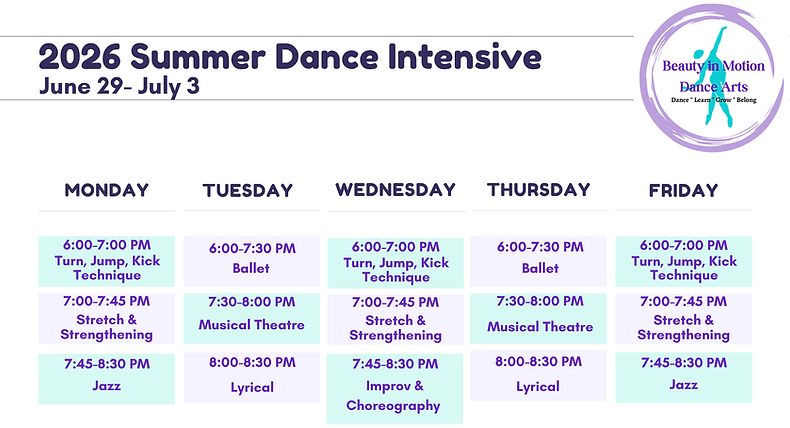 2026 Summer Dance Intensive
June 29- July 3

Beauty in Motion
Dance Arts
Dance * Learn * Grow * Belong

| MONDAY | TUESDAY | WEDNESDAY | THURSDAY | FRIDAY |
|---|---|---|---|---|
| 6:00-7:00 PM Turn, Jump, Kick Technique | 6:00-7:30 PM Ballet | 6:00-7:00 PM Turn, Jump, Kick Technique | 6:00-7:30 PM Ballet | 6:00-7:00 PM Turn, Jump, Kick Technique |
| 7:00-7:45 PM Stretch & Strengthening | 7:30-8:00 PM Musical Theatre | 7:00-7:45 PM Stretch & Strengthening | 7:30-8:00 PM Musical Theatre | 7:00-7:45 PM Stretch & Strengthening |
| 7:45-8:30 PM Jazz | 8:00-8:30 PM Lyrical | 7:45-8:30 PM Improv & Choreography | 8:00-8:30 PM Lyrical | 7:45-8:30 PM Jazz |